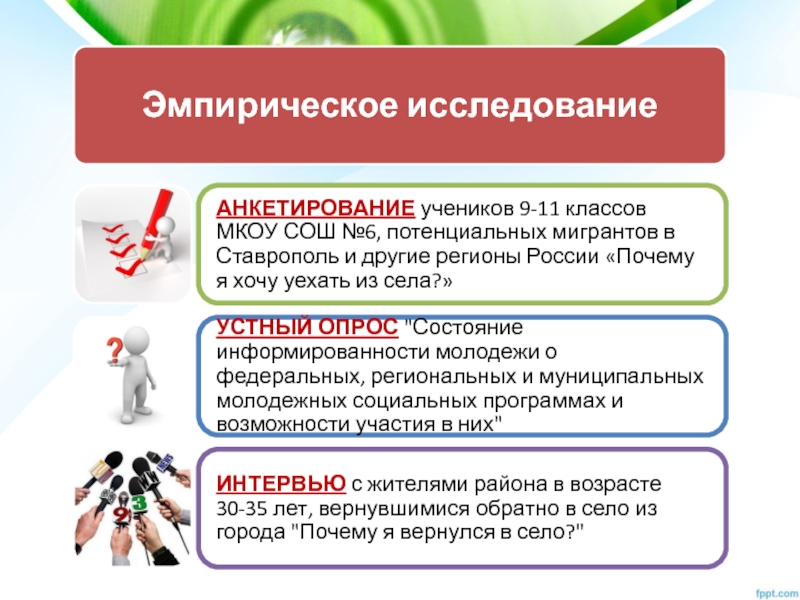 Эмпирическое исследование

АНКЕТИРОВАНИЕ учеников 9-11 классов МКОУ СОШ №6, потенциальных мигрантов в Ставрополь и другие регионы России «Почему я хочу уехать из села?»

УСТНЫЙ ОПРОС "Состояние информированности молодежи о федеральных, региональных и муниципальных молодежных социальных программах и возможности участия в них"

ИНТЕРВЬЮ с жителями района в возрасте 30-35 лет, вернувшимися обратно в село из города "Почему я вернулся в село?"

fppt.com